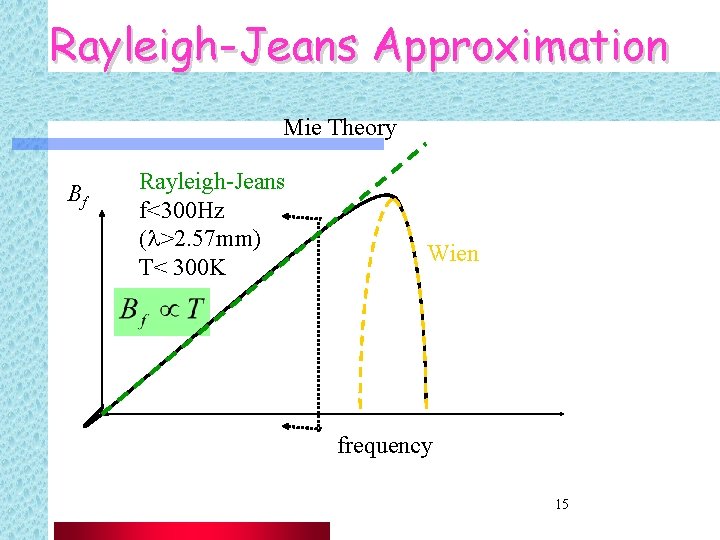 Rayleigh-Jeans Approximation

Mie Theory

$B_f$

Rayleigh-Jeans
f<300Hz
($\lambda$>2.57mm)
T< 300K

$B_f \propto T$

Wien

frequency

15